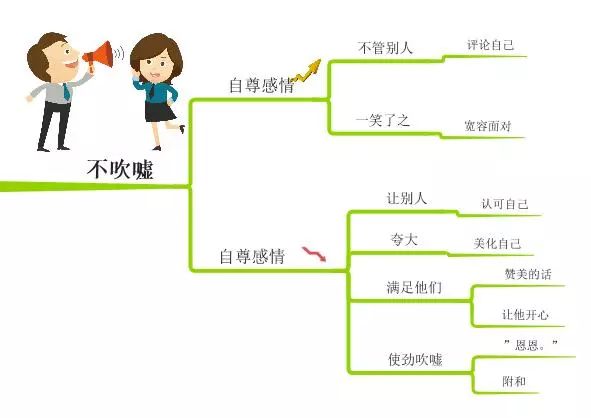 不吹嘘

自尊感情

不管别人

评论自己

一笑了之

宽容面对

自尊感情

让别人

认可自己

夸大

美化自己

满足他们

赞美的话

让他开心

使劲吹嘘

”恩恩。”

附和